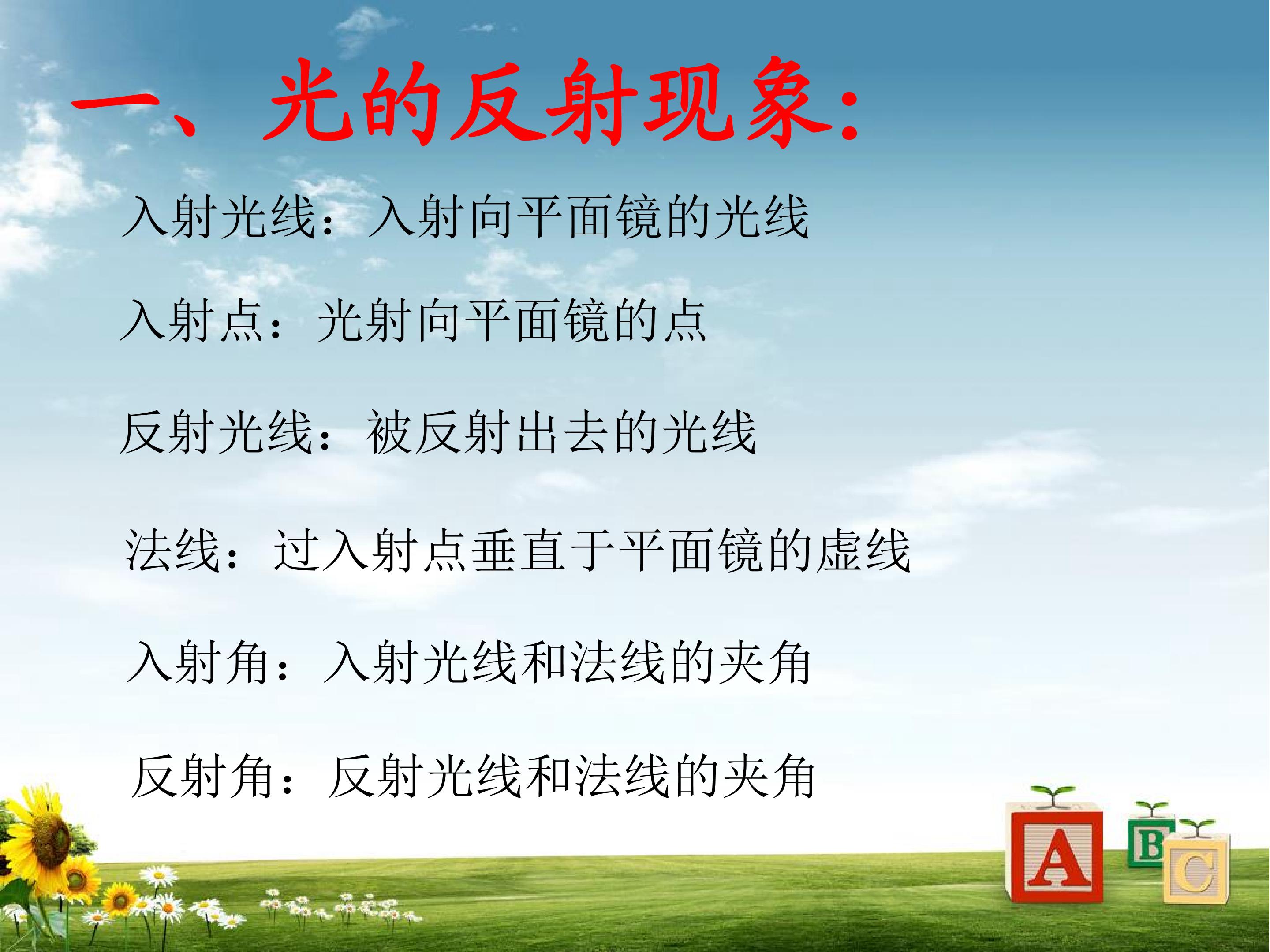 一、光的反射现象:

入射光线：入射向平面镜的光线

入射点：光射向平面镜的点

反射光线：被反射出去的光线

法线：过入射点垂直于平面镜的虚线

入射角：入射光线和法线的夹角

反射角：反射光线和法线的夹角

A

B

C